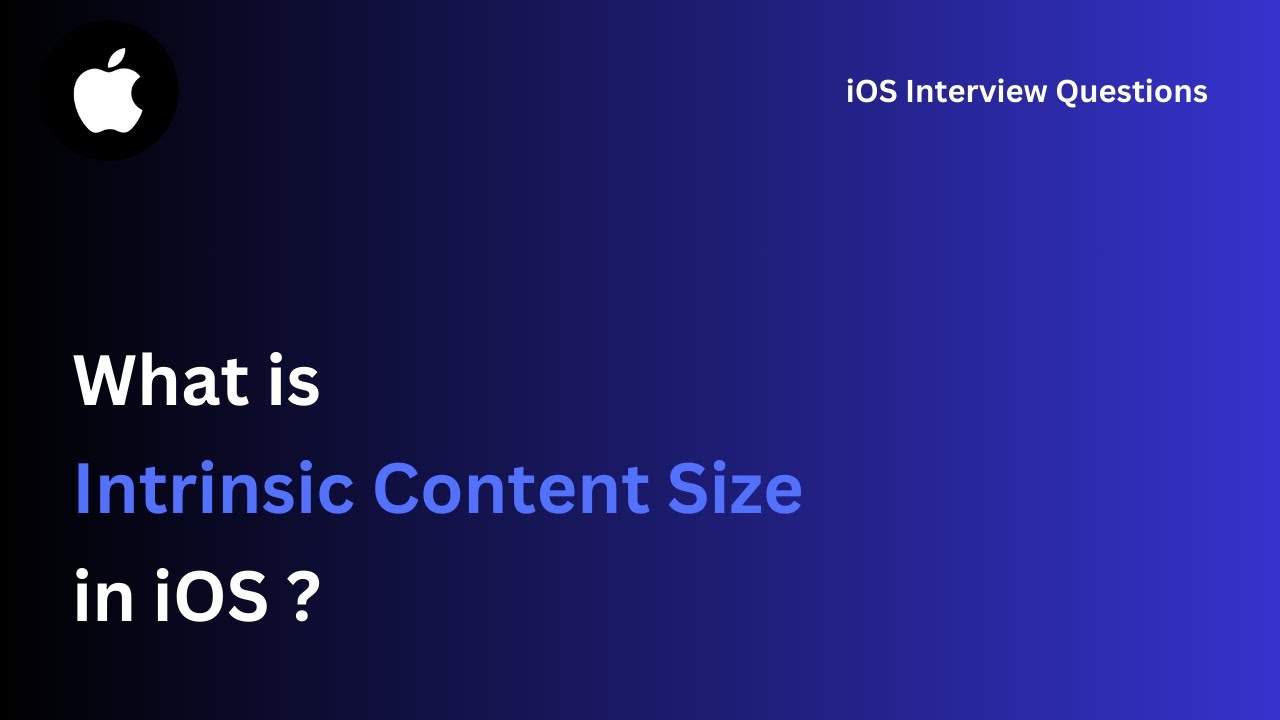 iOS Interview Questions

What is
Intrinsic Content Size
in iOS ?